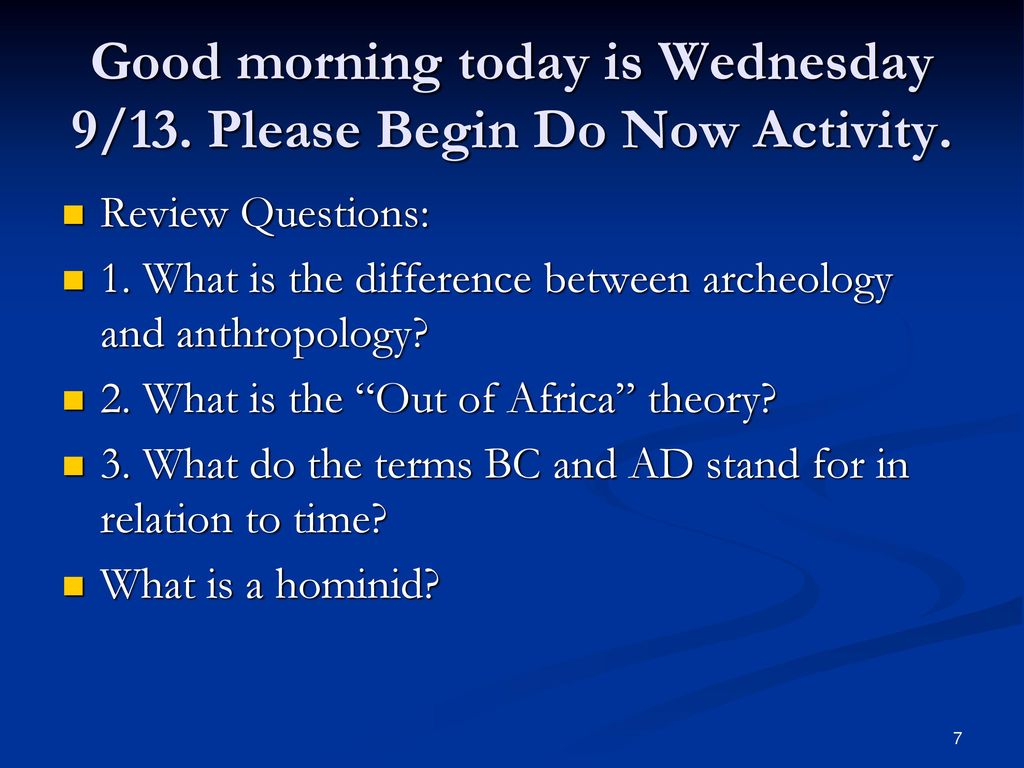 Good morning today is Wednesday 9/13. Please Begin Do Now Activity.

Review Questions:

1. What is the difference between archeology and anthropology?

2. What is the “Out of Africa” theory?

3. What do the terms BC and AD stand for in relation to time?

What is a hominid?

7